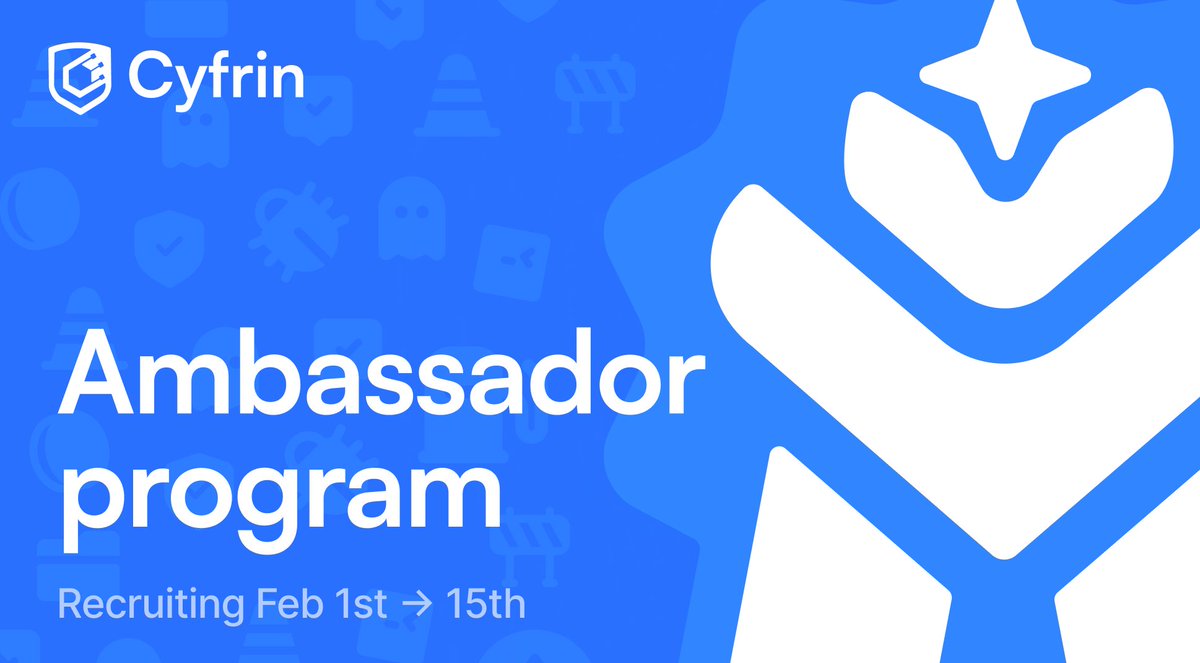 Cyfrin

Ambassador program

Recruiting Feb 1st → 15th